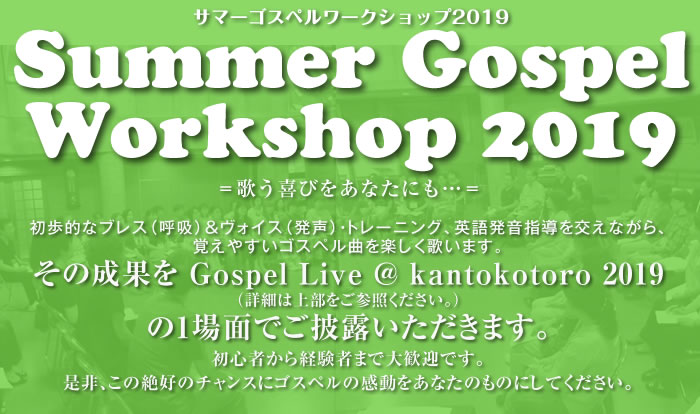 サマーゴスペルワークショップ2019

Summer Gospel Workshop 2019

＝歌う喜びをあなたにも…＝

初歩的なブレス（呼吸）＆ヴォイス（発声）・トレーニング、英語発音指導を交えながら、覚えやすいゴスペル曲を楽しく歌います。

その成果を Gospel Live @ kantokotoro 2019
（詳細は上部をご参照ください。）
の1場面でご披露いただきます。

初心者から経験者まで大歓迎です。
是非、この絶好のチャンスにゴスペルの感動をあなたのものにしてください。